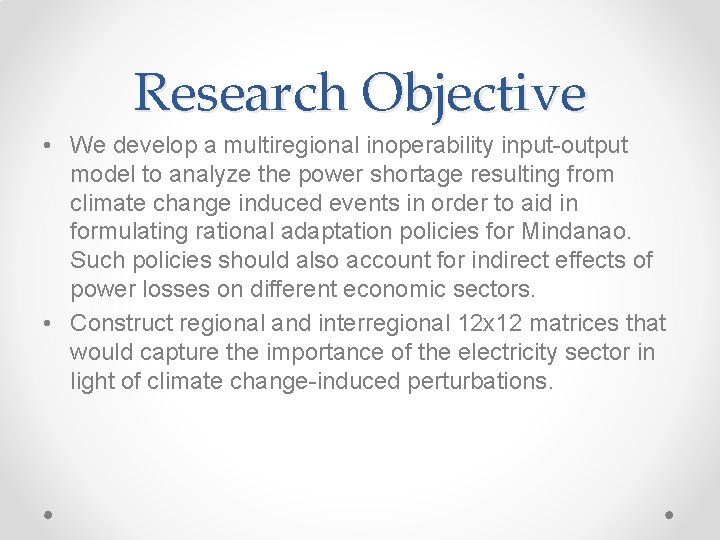 Research Objective

• We develop a multiregional inoperability input-output model to analyze the power shortage resulting from climate change induced events in order to aid in formulating rational adaptation policies for Mindanao. Such policies should also account for indirect effects of power losses on different economic sectors.

• Construct regional and interregional 12x12 matrices that would capture the importance of the electricity sector in light of climate change-induced perturbations.